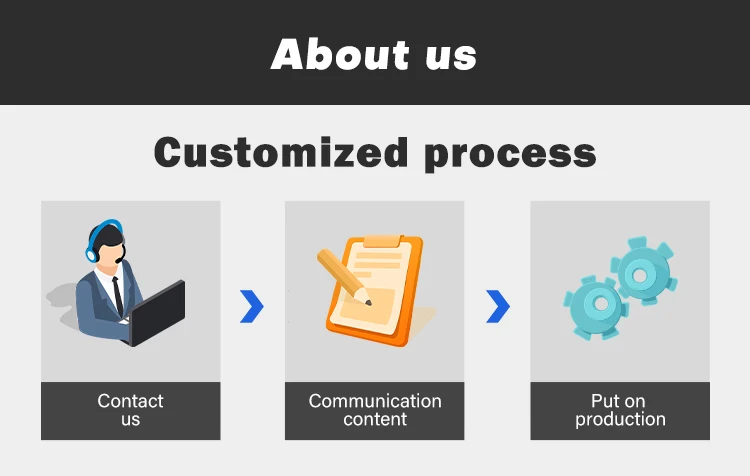 About us

Customized process

Contact us

Communication content

Put on production